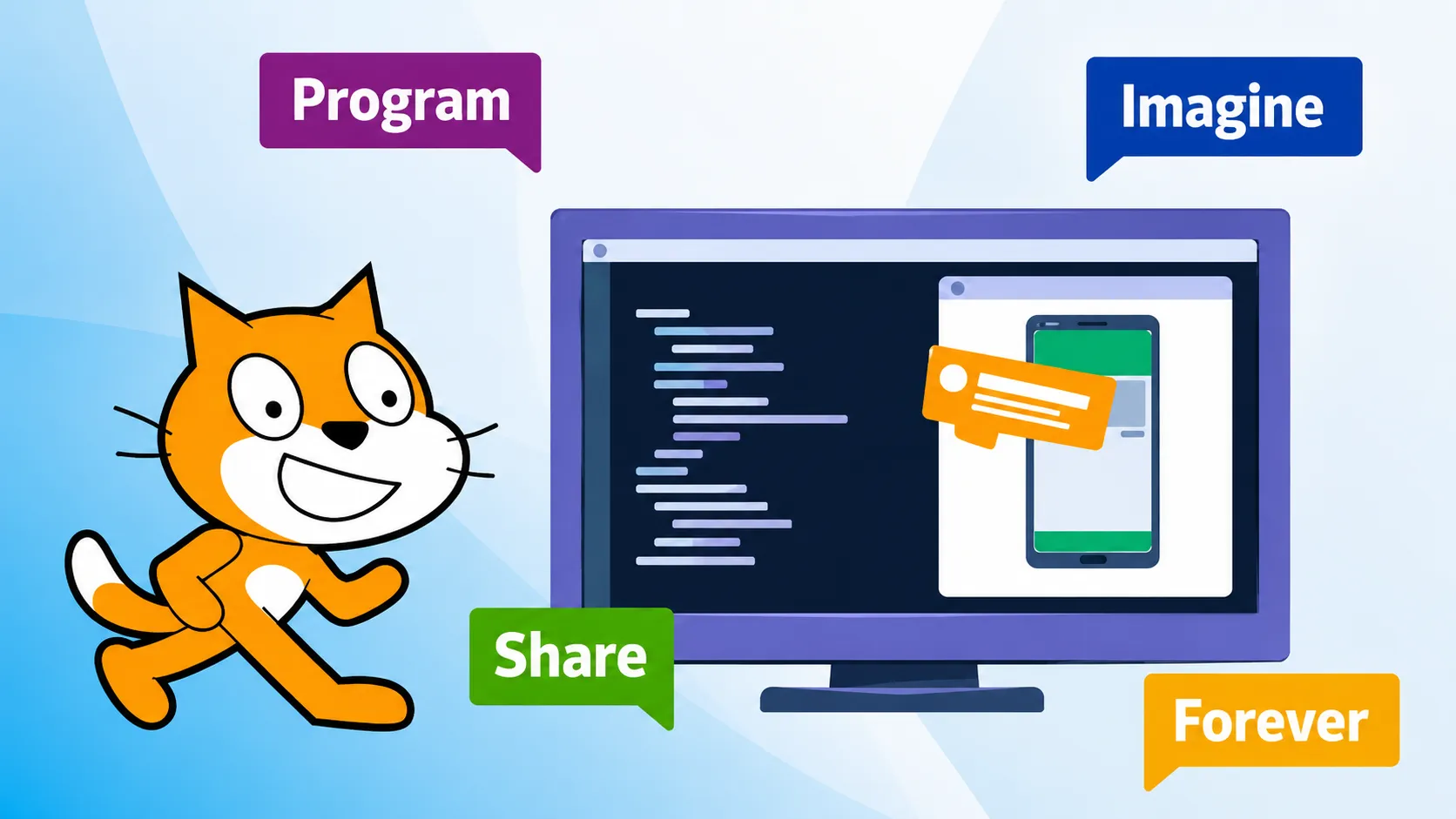 Program

Imagine

Share

Forever